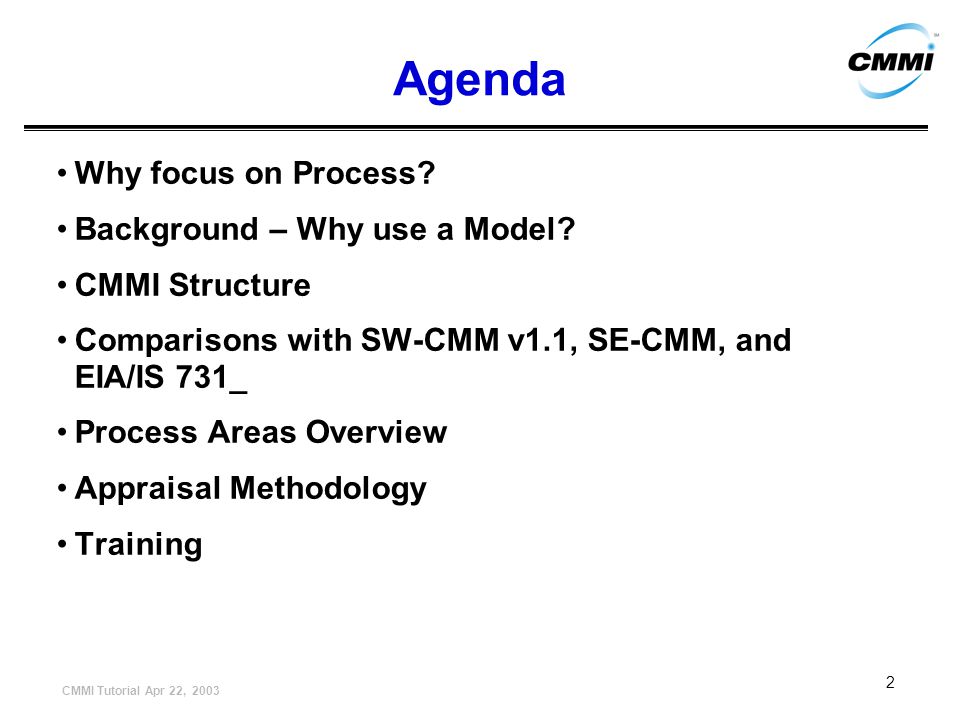 Agenda

CMMI

• Why focus on Process?

• Background – Why use a Model?

• CMMI Structure

• Comparisons with SW-CMM v1.1, SE-CMM, and EIA/IS 731_

• Process Areas Overview

• Appraisal Methodology

• Training

CMMI Tutorial Apr 22, 2003

2